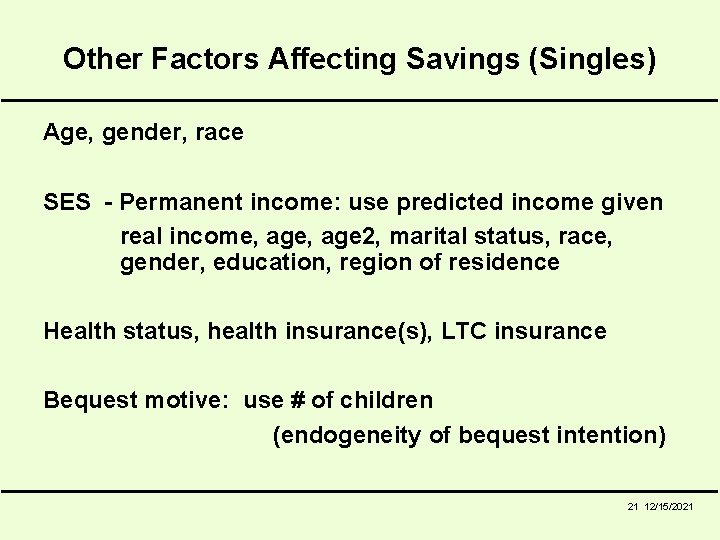 Other Factors Affecting Savings (Singles)

Age, gender, race

SES - Permanent income: use predicted income given real income, age, age2, marital status, race, gender, education, region of residence

Health status, health insurance(s), LTC insurance

Bequest motive: use # of children
(endogeneity of bequest intention)

21 12/15/2021